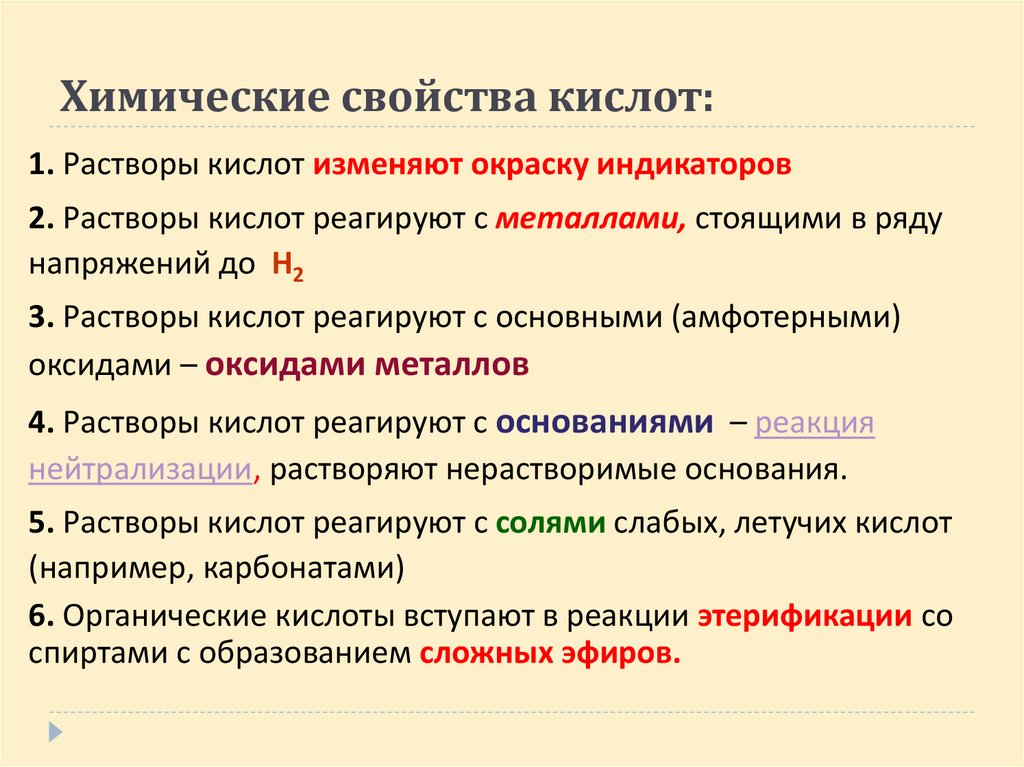 Химические свойства кислот:

1. Растворы кислот изменяют окраску индикаторов

2. Растворы кислот реагируют с металлами, стоящими в ряду напряжений до $H_2$

3. Растворы кислот реагируют с основными (амфотерными) оксидами – оксидами металлов

4. Растворы кислот реагируют с основаниями – реакция нейтрализации, растворяют нерастворимые основания.

5. Растворы кислот реагируют с солями слабых, летучих кислот (например, карбонатами)

6. Органические кислоты вступают в реакции этерификации со спиртами с образованием сложных эфиров.